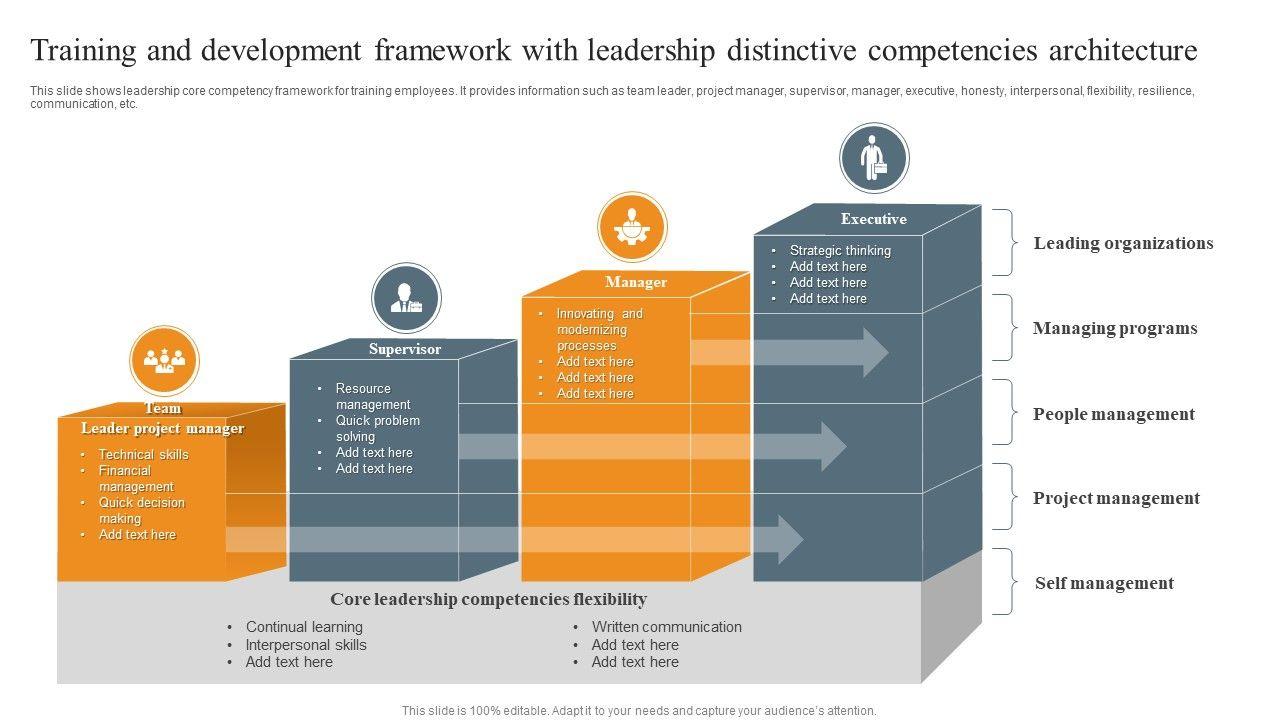 Training and development framework with leadership distinctive competencies architecture

This slide shows leadership core competency framework for training employees. It provides information such as team leader, project manager, supervisor, manager, executive, honesty, interpersonal, flexibility, resilience, communication, etc.

Team
Leader project manager
• Technical skills
• Financial management
• Quick decision making
• Add text here

Supervisor
• Resource management
• Quick problem solving
• Add text here
• Add text here

Manager
• Innovating and modernizing processes
• Add text here
• Add text here
• Add text here

Executive
• Strategic thinking
• Add text here
• Add text here
• Add text here

Leading organizations
Managing programs
People management
Project management
Self management

Core leadership competencies flexibility
• Continual learning
• Interpersonal skills
• Add text here
• Written communication
• Add text here
• Add text here

This slide is 100% editable. Adapt it to your needs and capture your audience's attention.